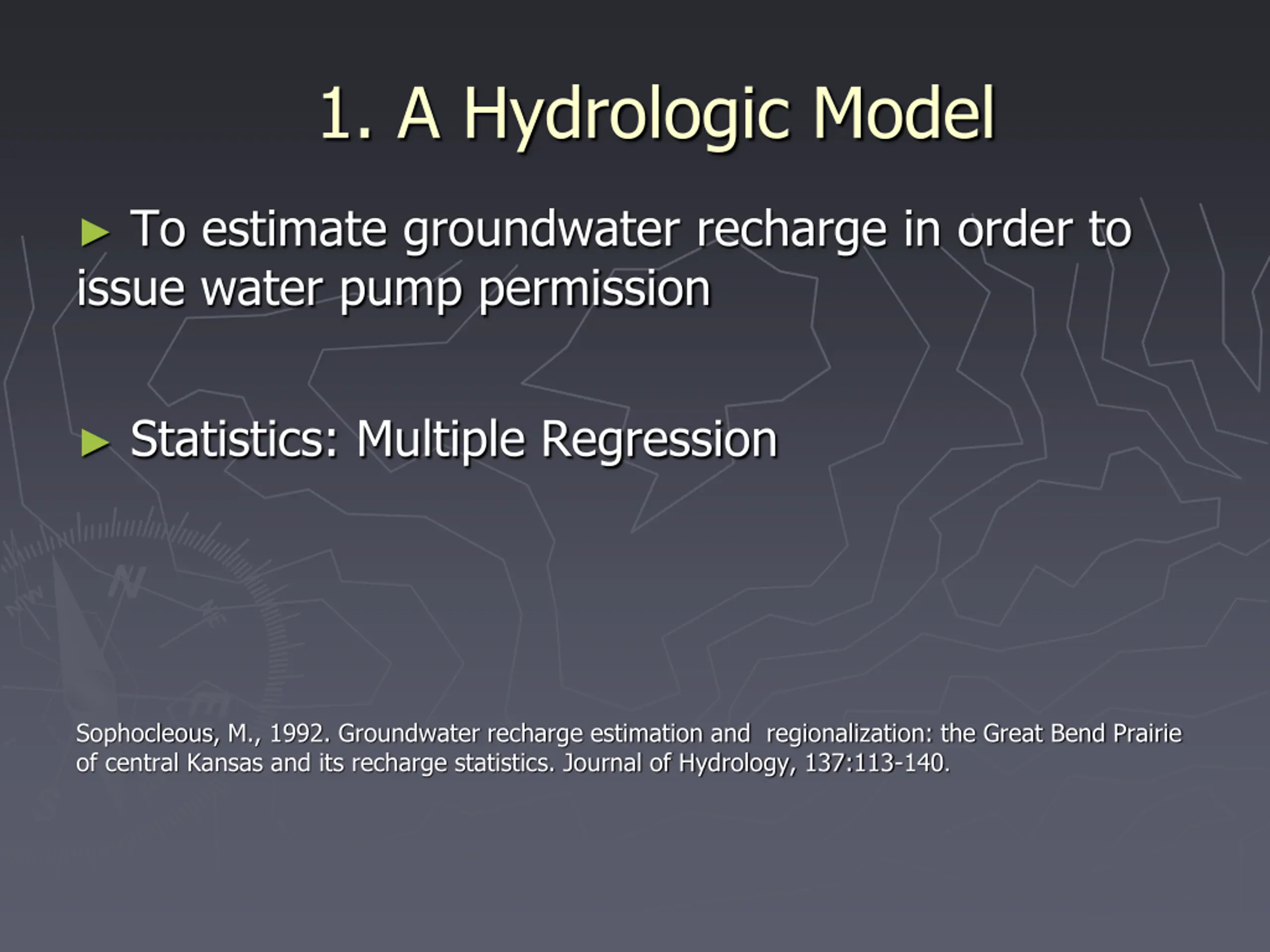 1. A Hydrologic Model

► To estimate groundwater recharge in order to issue water pump permission

► Statistics: Multiple Regression

Sophocleous, M., 1992. Groundwater recharge estimation and regionalization: the Great Bend Prairie of central Kansas and its recharge statistics. Journal of Hydrology, 137:113-140.